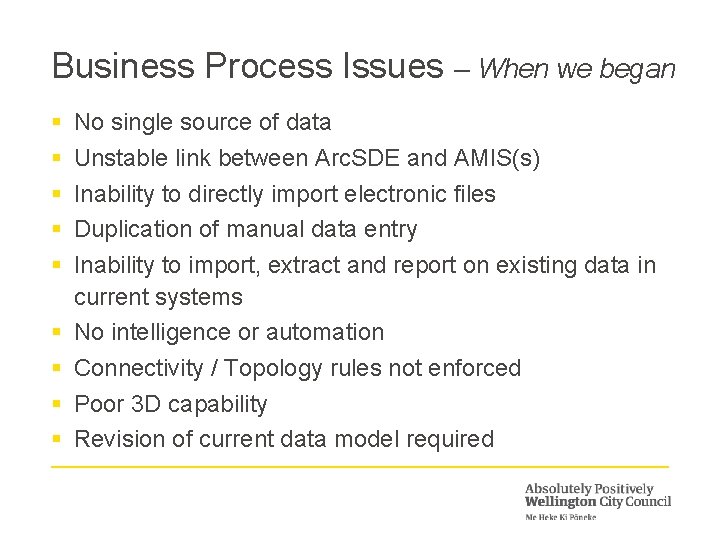 Business Process Issues – When we began

- No single source of data
- Unstable link between ArcSDE and AMIS(s)
- Inability to directly import electronic files
- Duplication of manual data entry
- Inability to import, extract and report on existing data in current systems
- No intelligence or automation
- Connectivity / Topology rules not enforced
- Poor 3D capability
- Revision of current data model required

Absolutely Positively
Wellington City Council
Me Heke Ki Pōneke